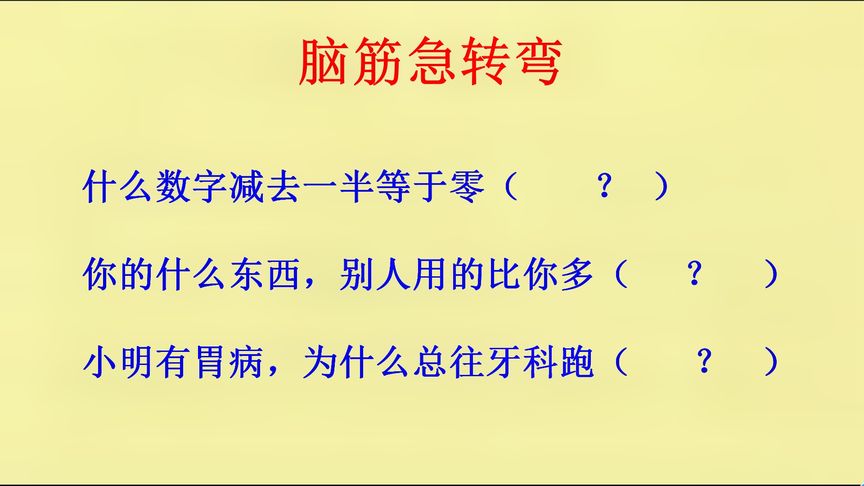 脑筋急转弯

什么数字减去一半等于零（ ？ ）

你的什么东西，别人用的比你多（ ？ ）

小明有胃病，为什么总往牙科跑（ ？ ）